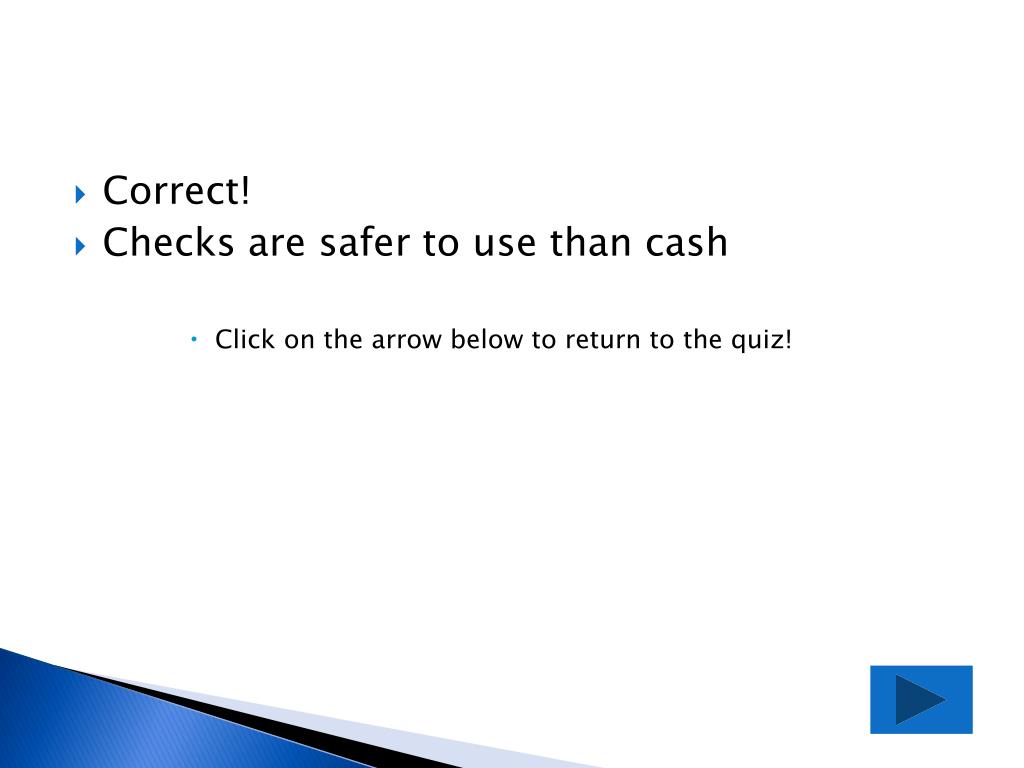 Correct!
Checks are safer to use than cash

Click on the arrow below to return to the quiz!